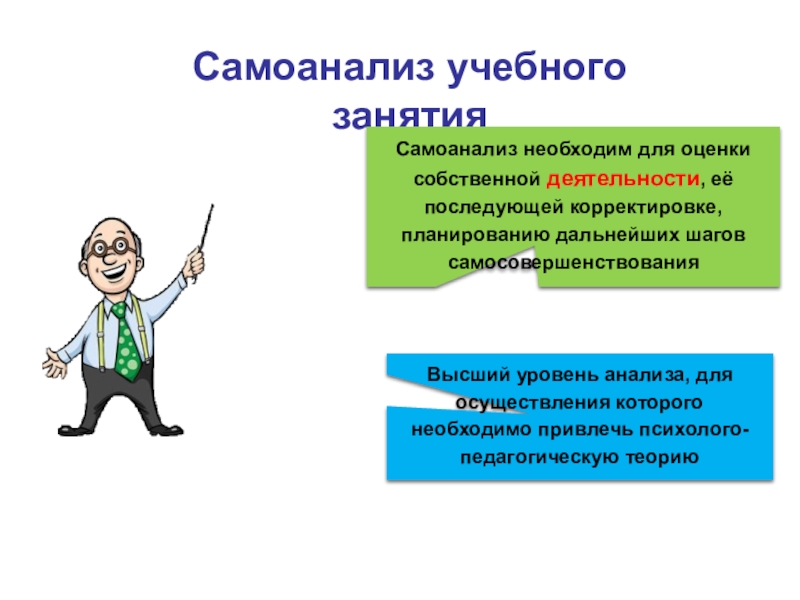 Самоанализ учебного занятия

Самоанализ необходим для оценки собственной деятельности, её последующей корректировке, планированию дальнейших шагов самосовершенствования

Высший уровень анализа, для осуществления которого необходимо привлечь психолого-педагогическую теорию